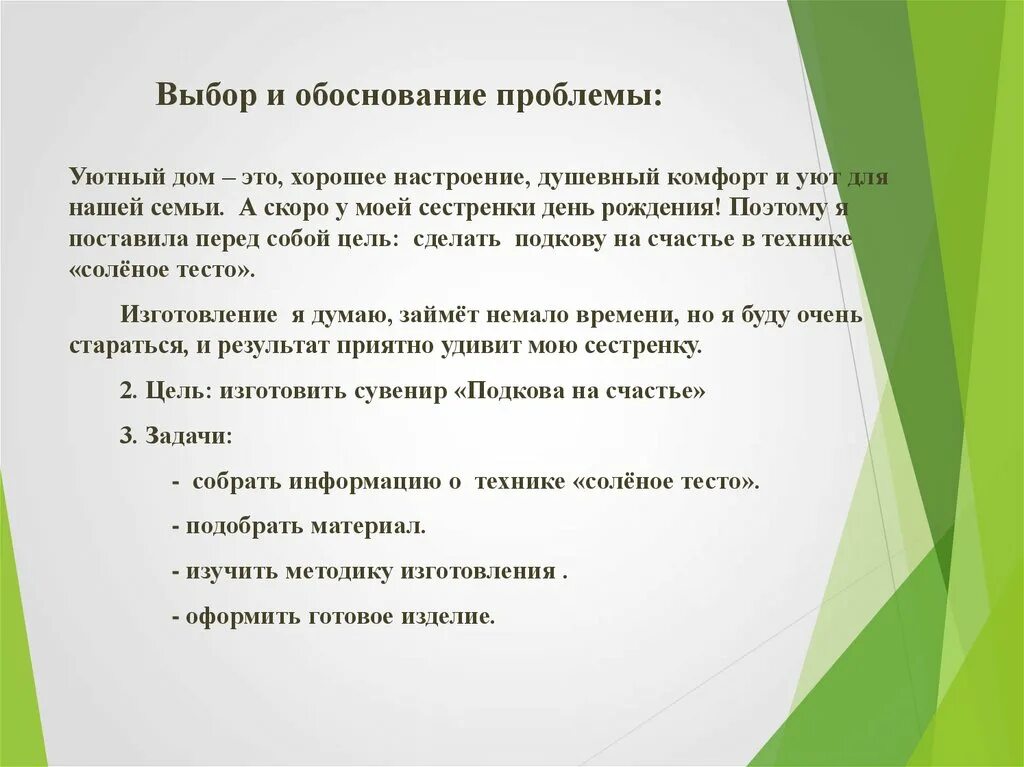 Выбор и обоснование проблемы:

Уютный дом – это, хорошее настроение, душевный комфорт и уют для нашей семьи. А скоро у моей сестренки день рождения! Поэтому я поставила перед собой цель: сделать подкову на счастье в технике «солёное тесто».

Изготовление я думаю, займёт немало времени, но я буду очень стараться, и результат приятно удивит мою сестренку.

2. Цель: изготовить сувенир «Подкова на счастье»

3. Задачи:

- собрать информацию о технике «солёное тесто».

- подобрать материал.

- изучить методику изготовления .

- оформить готовое изделие.